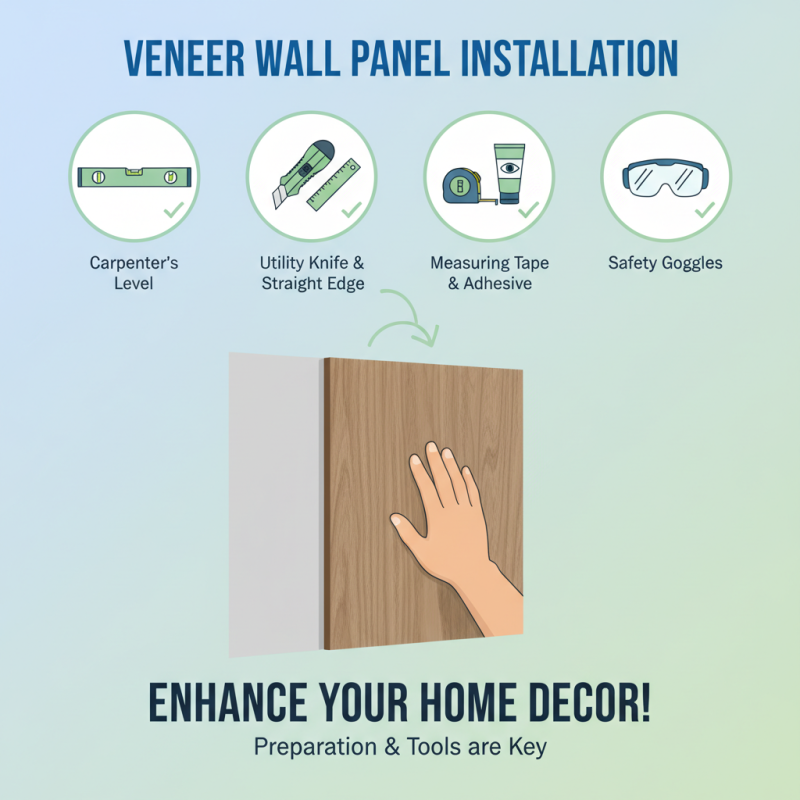 VENEER WALL PANEL INSTALLATION

Carpenter's Level

Utility Knife & Straight Edge

Measuring Tape & Adhesive

Safety Goggles

ENHANCE YOUR HOME DECOR!

Preparation & Tools are Key